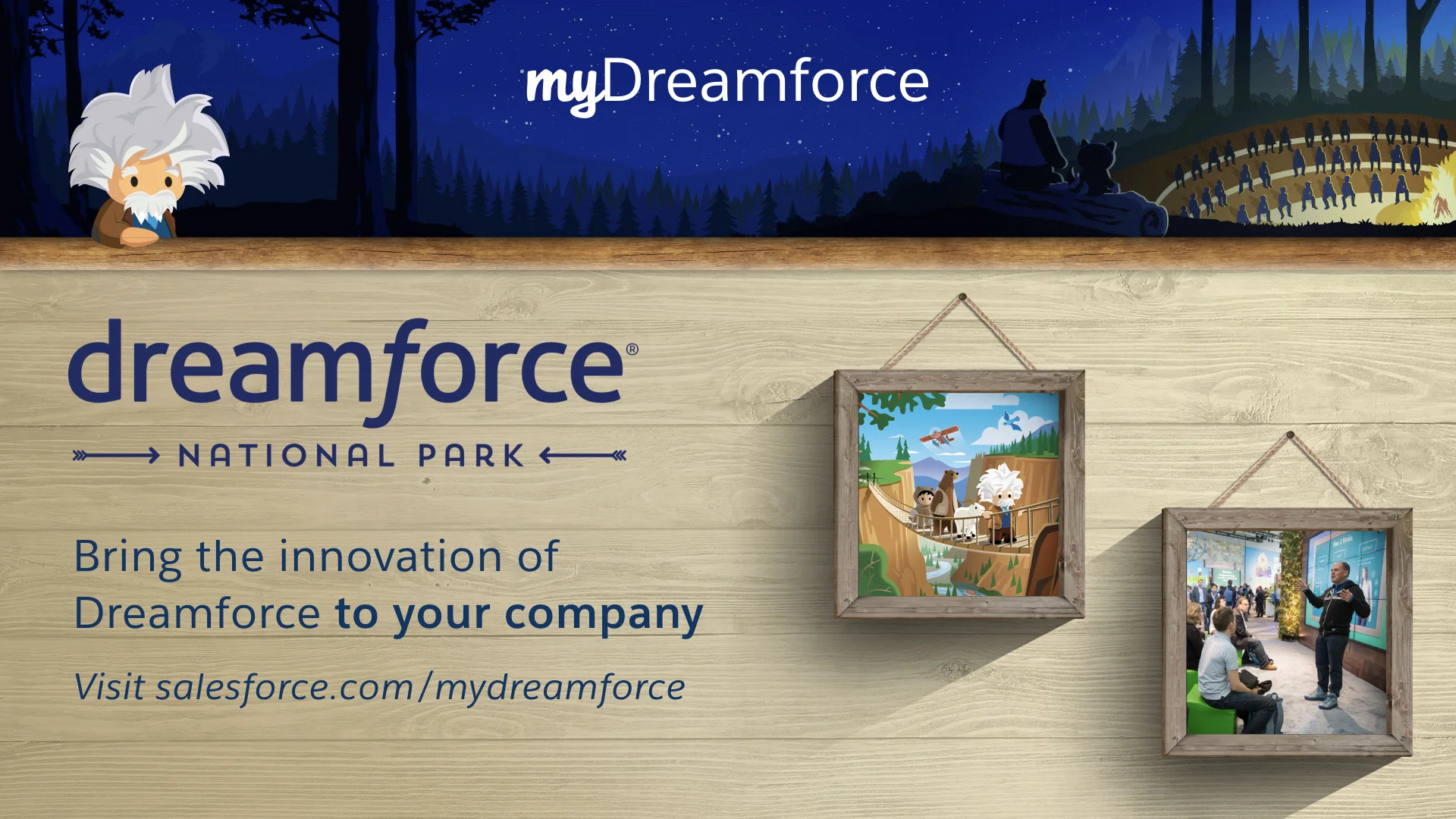 myDreamforce

dreamforce®

NATIONAL PARK

Bring the innovation of Dreamforce to your company

Visit salesforce.com/mydreamforce